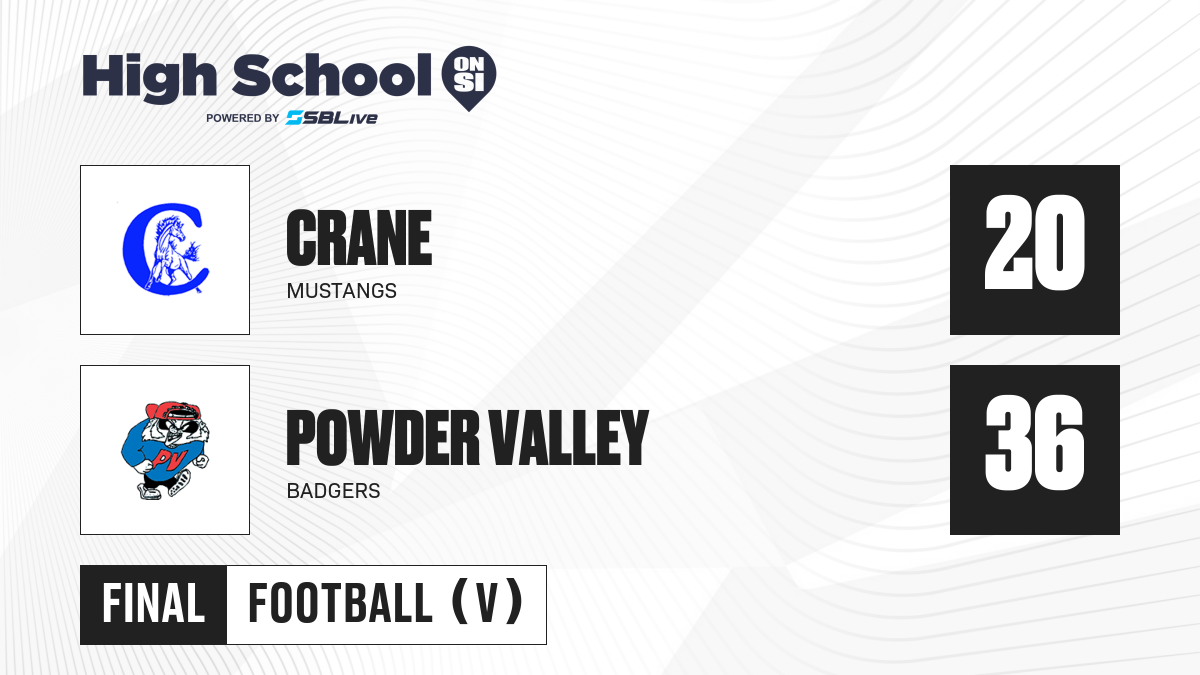 High School ON SI
POWERED BY SBLive

C

CRANE
MUSTANGS

20

PV

POWDER VALLEY
BADGERS

36

FINAL FOOTBALL (V)